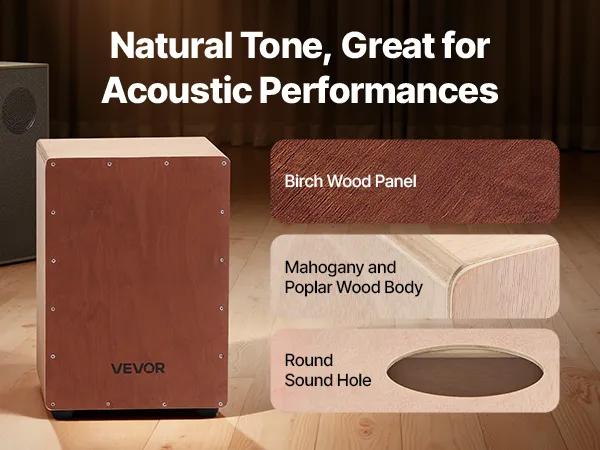 Natural Tone, Great for Acoustic Performances

VEVOR

Birch Wood Panel

Mahogany and Poplar Wood Body

Round Sound Hole